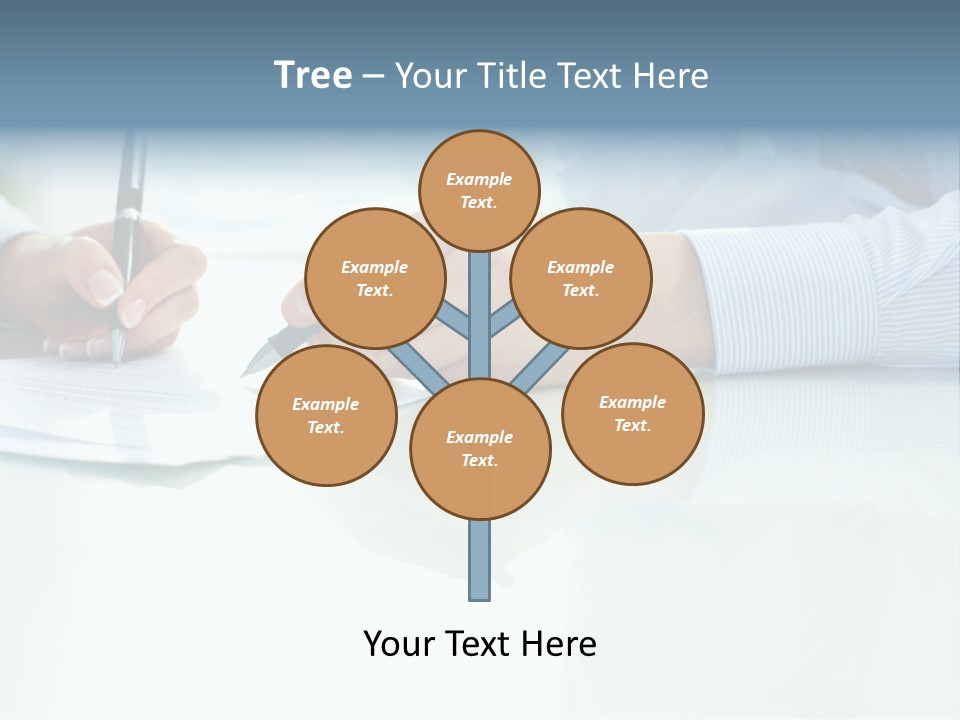 Tree – Your Title Text Here

Example Text.

Example Text.

Example Text.

Example Text.

Example Text.

Example Text.

Your Text Here